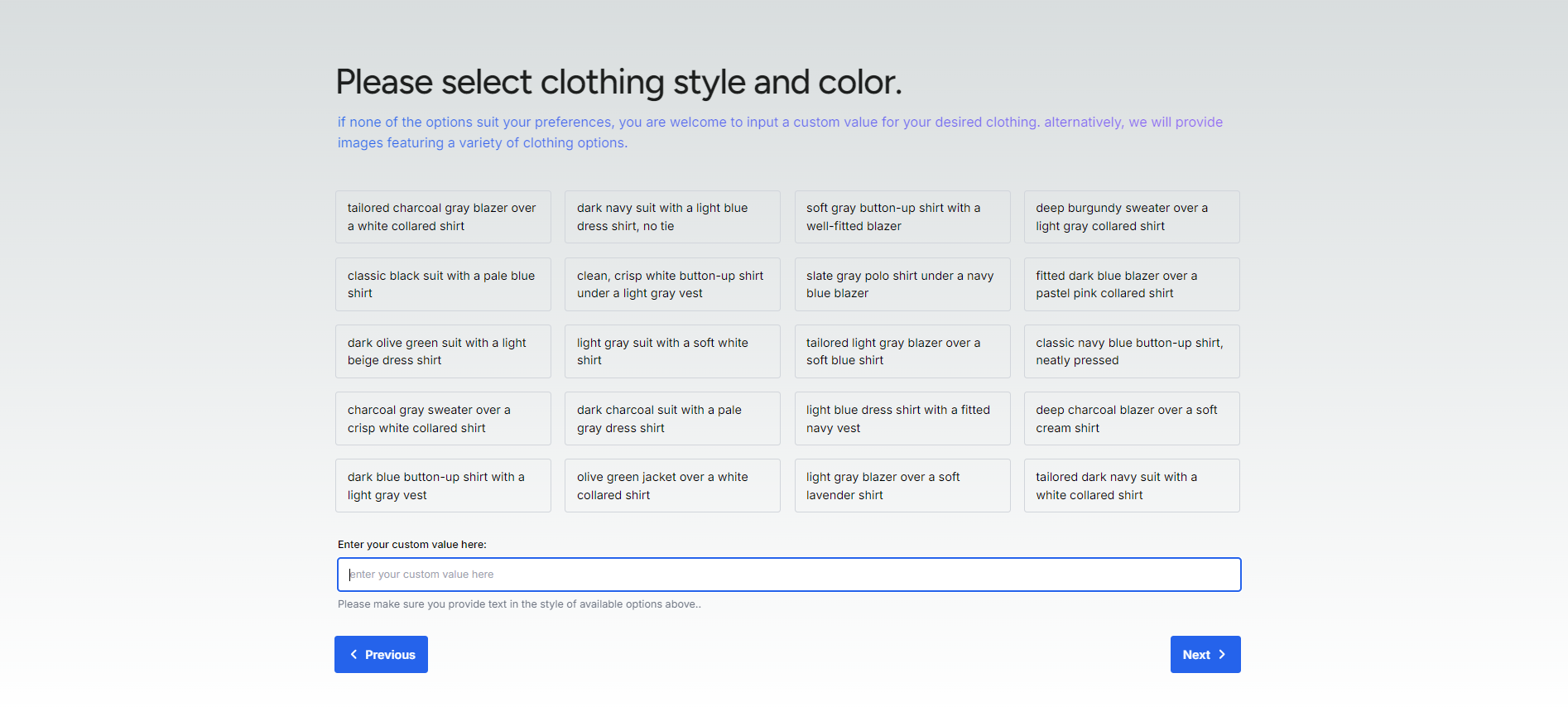 Please select clothing style and color.

if none of the options suit your preferences, you are welcome to input a custom value for your desired clothing. alternatively, we will provide images featuring a variety of clothing options.

tailored charcoal gray blazer over a white collared shirt

dark navy suit with a light blue dress shirt, no tie

soft gray button-up shirt with a well-fitted blazer

deep burgundy sweater over a light gray collared shirt

classic black suit with a pale blue shirt

clean, crisp white button-up shirt under a light gray vest

slate gray polo shirt under a navy blue blazer

fitted dark blue blazer over a pastel pink collared shirt

dark olive green suit with a light beige dress shirt

light gray suit with a soft white shirt

tailored light gray blazer over a soft blue shirt

classic navy blue button-up shirt, neatly pressed

charcoal gray sweater over a crisp white collared shirt

dark charcoal suit with a pale gray dress shirt

light blue dress shirt with a fitted navy vest

deep charcoal blazer over a soft cream shirt

dark blue button-up shirt with a light gray vest

olive green jacket over a white collared shirt

light gray blazer over a soft lavender shirt

tailored dark navy suit with a white collared shirt

Enter your custom value here:

enter your custom value here

Please make sure you provide text in the style of available options above..

Previous

Next